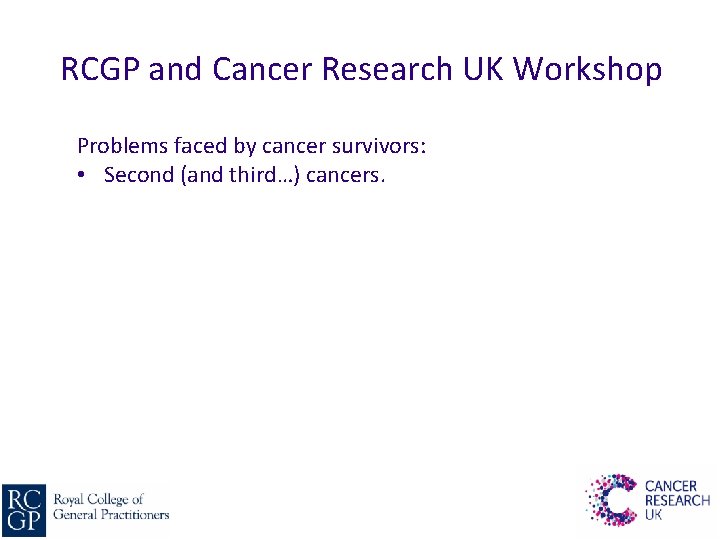 RCGP and Cancer Research UK Workshop

Problems faced by cancer survivors:
• Second (and third…) cancers.

RC GP Royal College of General Practitioners

CANCER RESEARCH UK